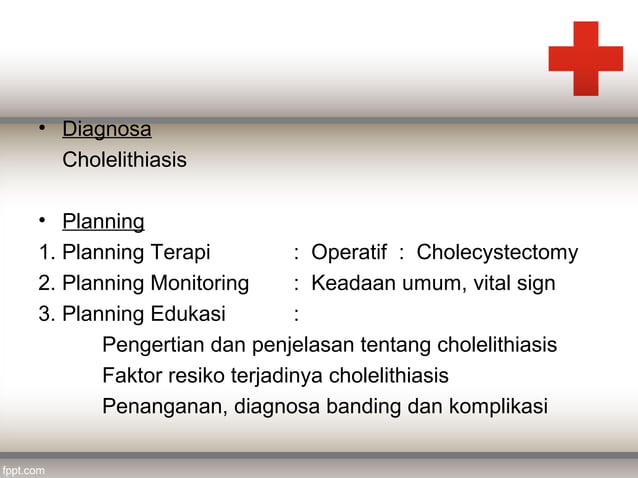 • Diagnosa
Cholelithiasis

• Planning
1. Planning Terapi : Operatif : Cholecystectomy
2. Planning Monitoring : Keadaan umum, vital sign
3. Planning Edukasi :
Pengertian dan penjelasan tentang cholelithiasis
Faktor resiko terjadinya cholelithiasis
Penanganan, diagnosa banding dan komplikasi

fppt.com